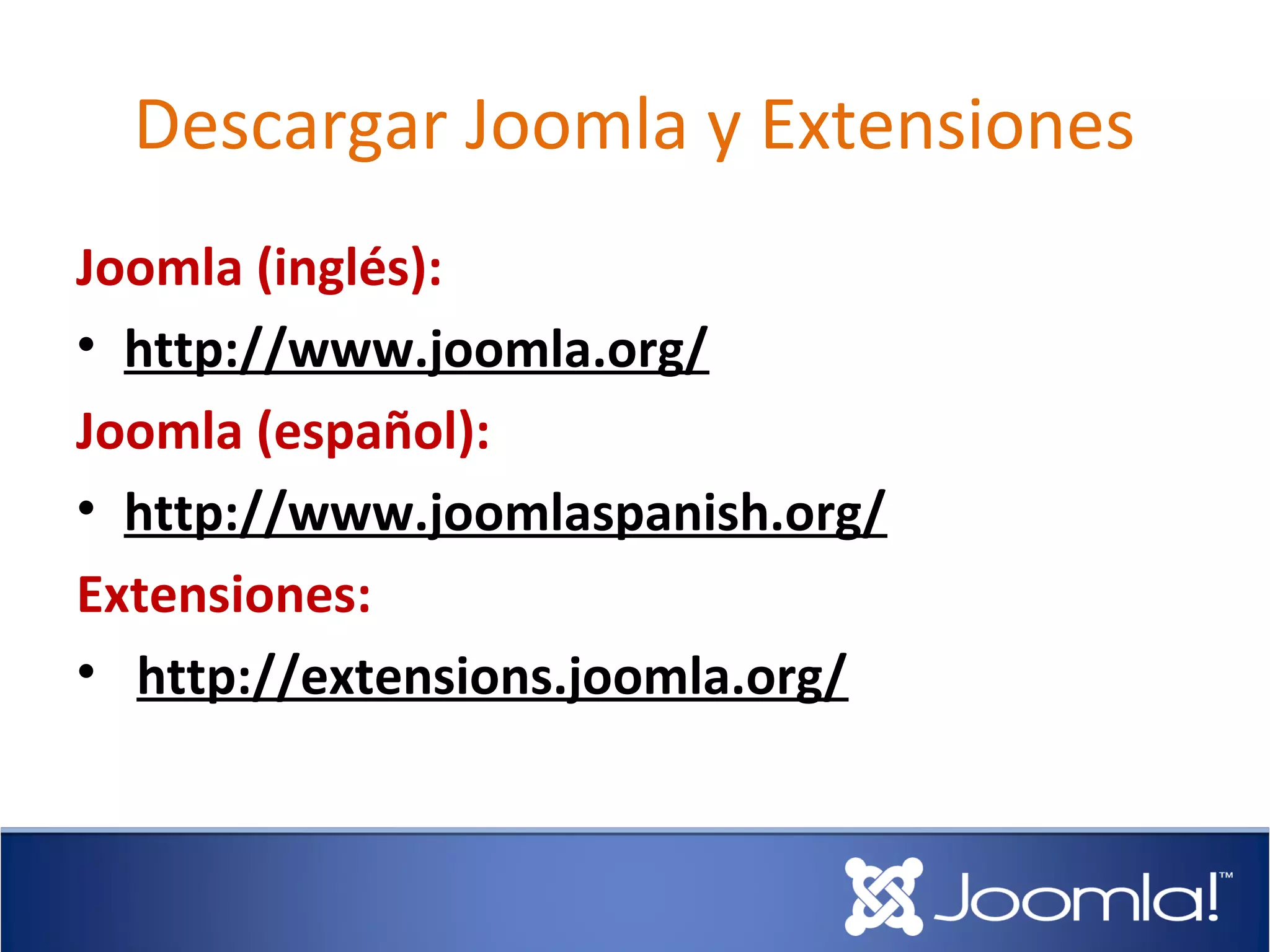 Descargar Joomla y Extensiones

Joomla (inglés):

• http://www.joomla.org/

Joomla (español):

• http://www.joomlaspanish.org/

Extensiones:

• http://extensions.joomla.org/

Joomla!™